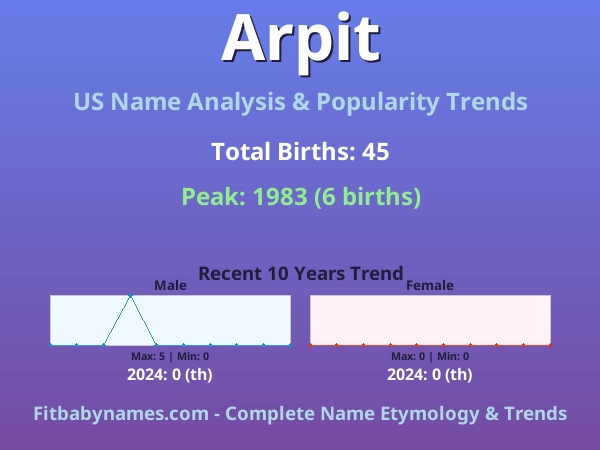 Arpit

US Name Analysis & Popularity Trends

Total Births: 45

Peak: 1983 (6 births)

Recent 10 Years Trend

Male

Max: 5 | Min: 0

2024: 0 (th)

Female

Max: 0 | Min: 0

2024: 0 (th)

Fitbabynames.com - Complete Name Etymology & Trends